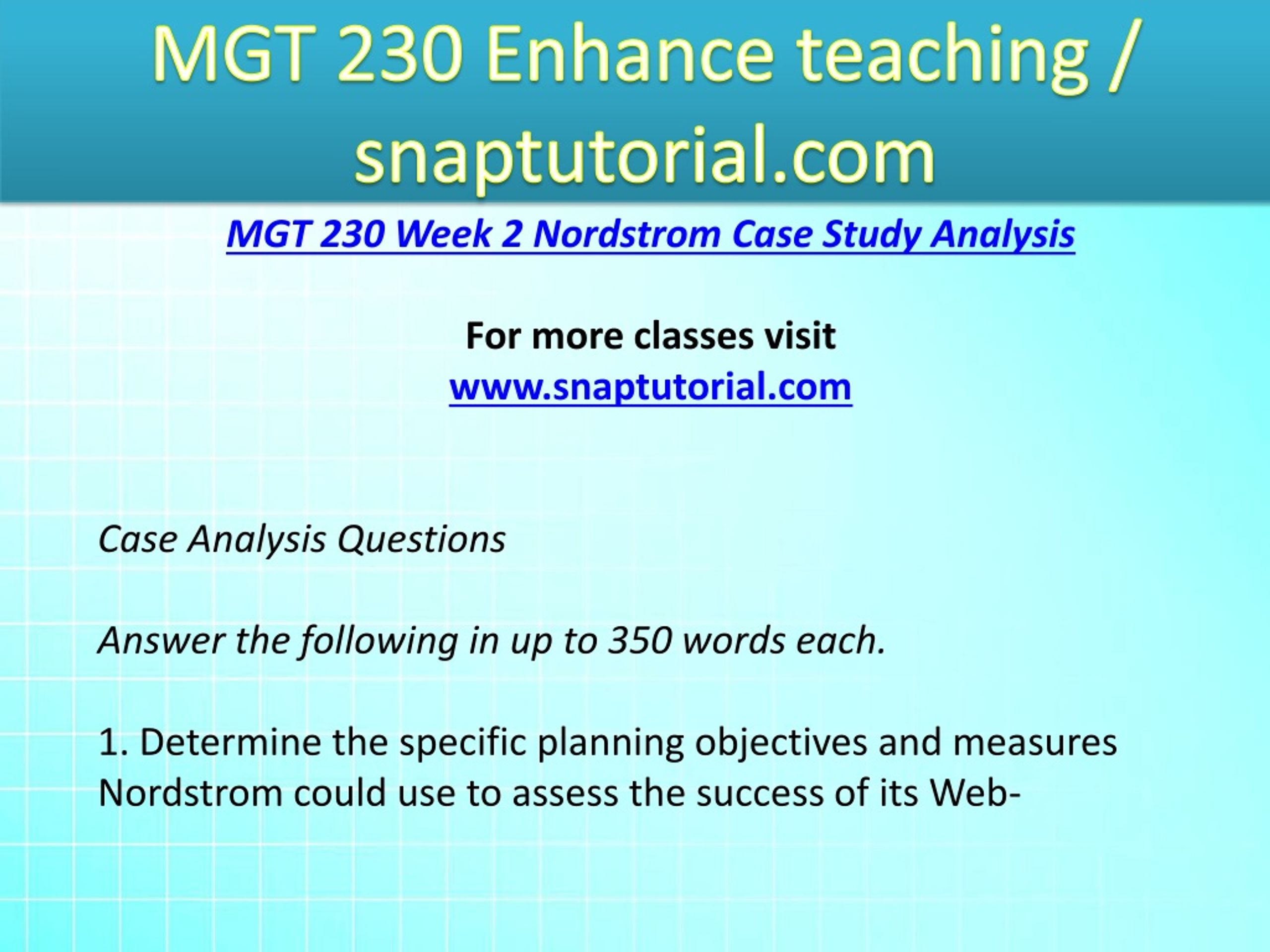 MGT 230 Enhance teaching / snaptutorial.com

MGT 230 Week 2 Nordstrom Case Study Analysis

For more classes visit
www.snaptutorial.com

Case Analysis Questions

Answer the following in up to 350 words each.

1. Determine the specific planning objectives and measures Nordstrom could use to assess the success of its Web-